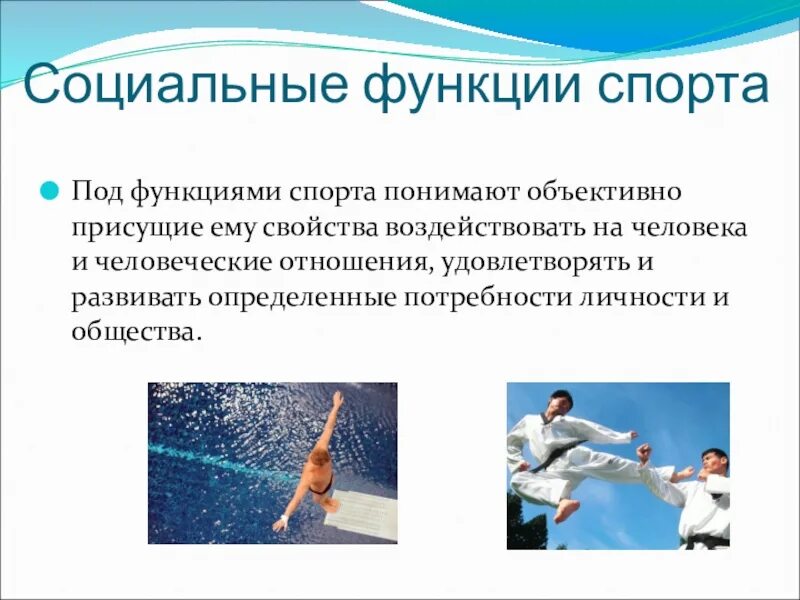 Социальные функции спорта

Под функциями спорта понимают объективно присущие ему свойства воздействовать на человека и человеческие отношения, удовлетворять и развивать определенные потребности личности и общества.